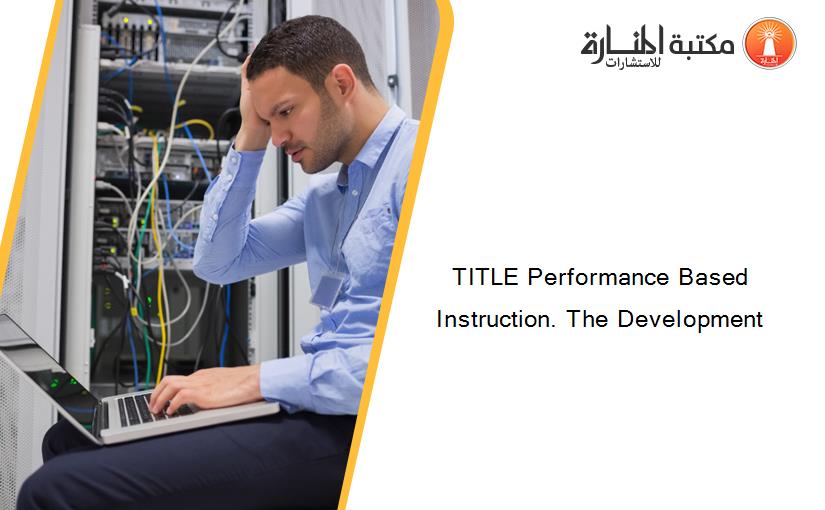 مكتبة المنارة للاستشارات

TITLE Performance Based Instruction. The Development